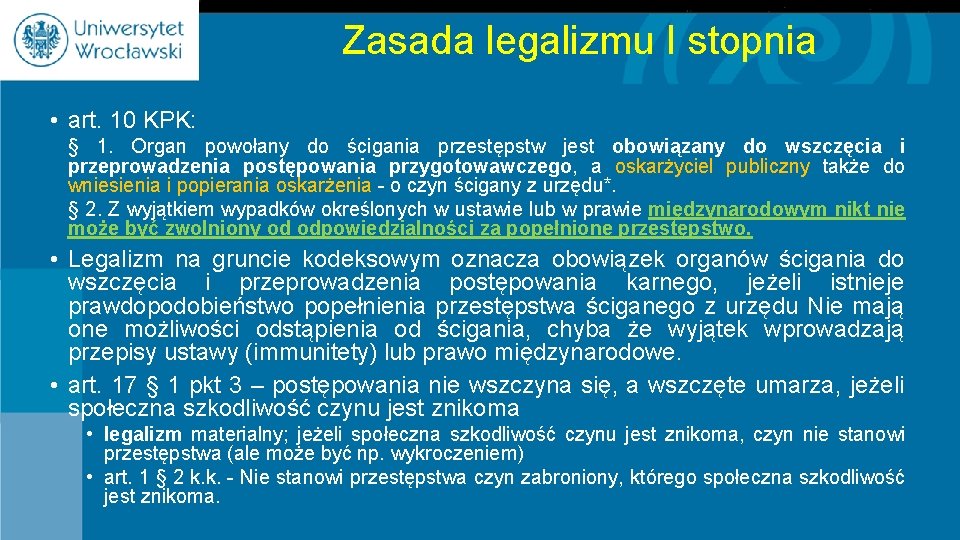 Uniwersytet Wrocławski

Zasada legalizmu I stopnia

• art. 10 KPK:

§ 1. Organ powołany do ścigania przestępstw jest obowiązany do wszczęcia i przeprowadzenia postępowania przygotowawczego, a oskarżyciel publiczny także do wniesienia i popierania oskarżenia - o czyn ścigany z urzędu*.

§ 2. Z wyjątkiem wypadków określonych w ustawie lub w prawie międzynarodowym nikt nie może być zwolniony od odpowiedzialności za popełnione przestępstwo.

• Legalizm na gruncie kodeksowym oznacza obowiązek organów ścigania do wszczęcia i przeprowadzenia postępowania karnego, jeżeli istnieje prawdopodobieństwo popełnienia przestępstwa ściganego z urzędu Nie mają one możliwości odstąpienia od ścigania, chyba że wyjątek wprowadzają przepisy ustawy (immunitety) lub prawo międzynarodowe.

• art. 17 § 1 pkt 3 – postępowania nie wszczyna się, a wszczęte umarza, jeżeli społeczna szkodliwość czynu jest znikoma

• legalizm materialny; jeżeli społeczna szkodliwość czynu jest znikoma, czyn nie stanowi przestępstwa (ale może być np. wykroczeniem)

• art. 1 § 2 k.k. - Nie stanowi przestępstwa czyn zabroniony, którego społeczna szkodliwość jest znikoma.